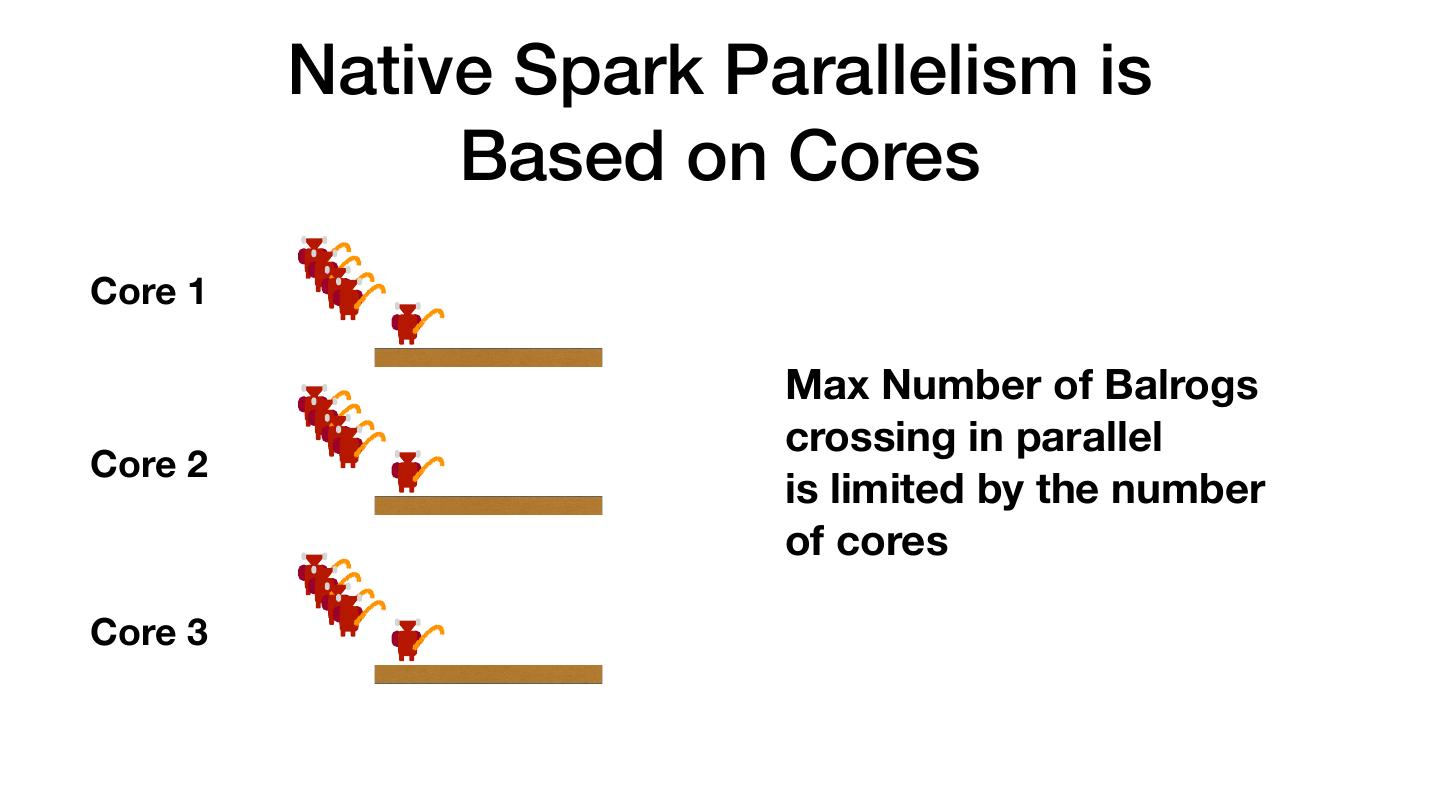 Native Spark Parallelism is Based on Cores

Core 1

Core 2

Core 3

Max Number of Balrogs crossing in parallel is limited by the number of cores